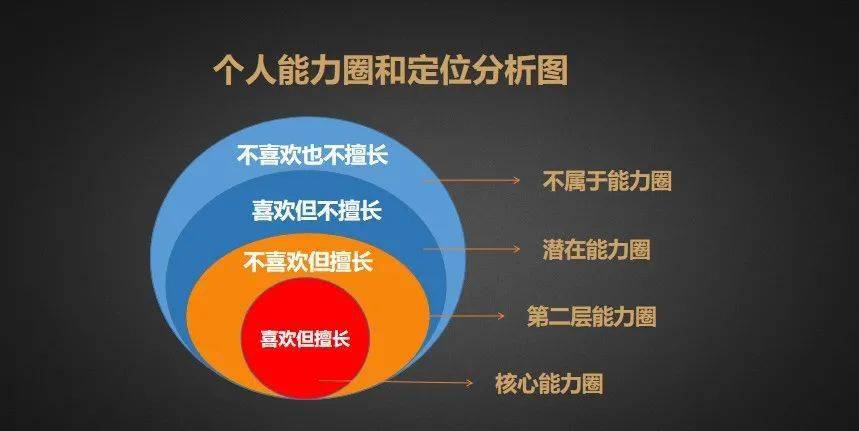 个人能力圈和定位分析图

不喜欢也不擅长

喜欢但不擅长

不喜欢但擅长

喜欢但擅长

不属于能力圈

潜在能力圈

第二层能力圈

核心能力圈